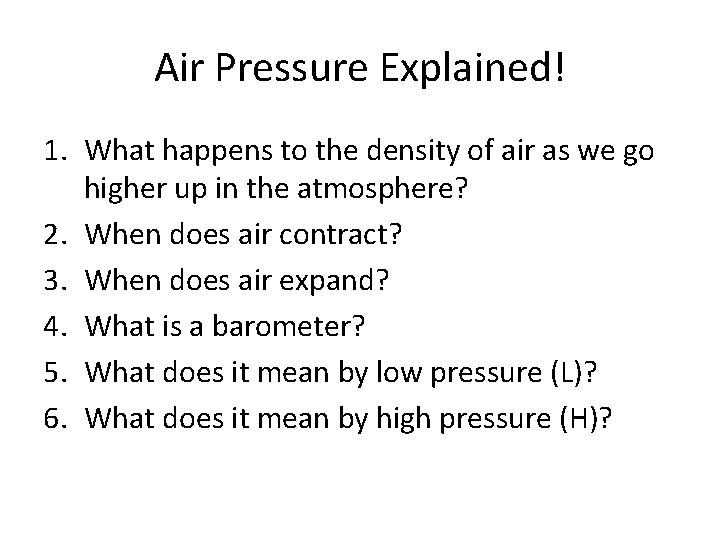 Air Pressure Explained!

1. What happens to the density of air as we go higher up in the atmosphere?
2. When does air contract?
3. When does air expand?
4. What is a barometer?
5. What does it mean by low pressure (L)?
6. What does it mean by high pressure (H)?